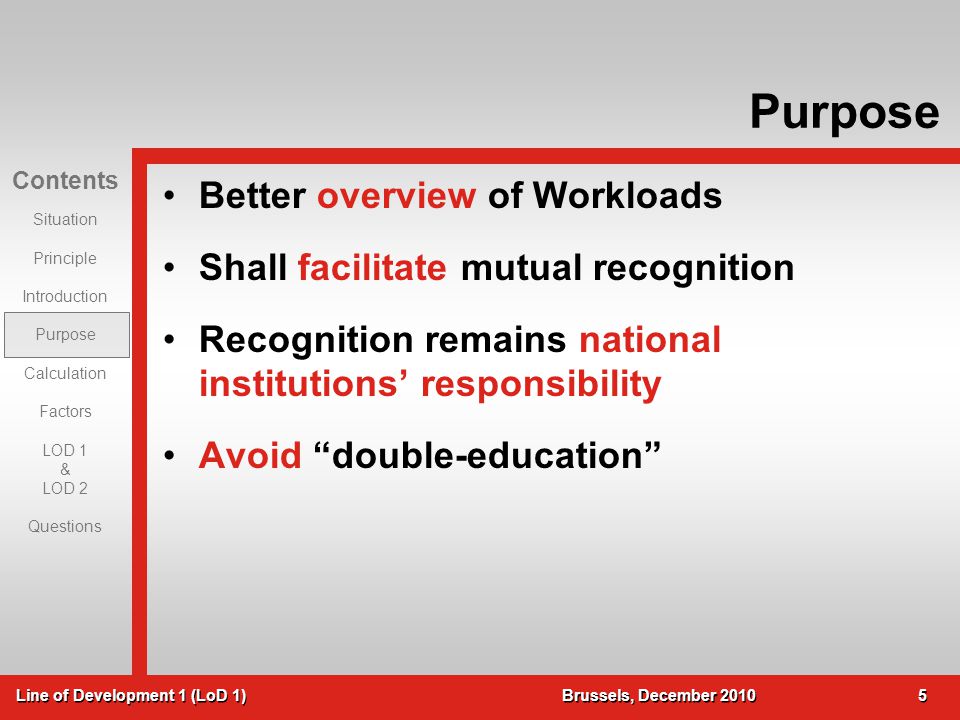 Purpose

Contents
Situation
Principle
Introduction
Purpose
Calculation
Factors
LOD 1
&
LOD 2
Questions

• Better overview of Workloads
• Shall facilitate mutual recognition
• Recognition remains national institutions' responsibility
• Avoid "double-education"

Line of Development 1 (LoD 1)
Brussels, December 2010
5